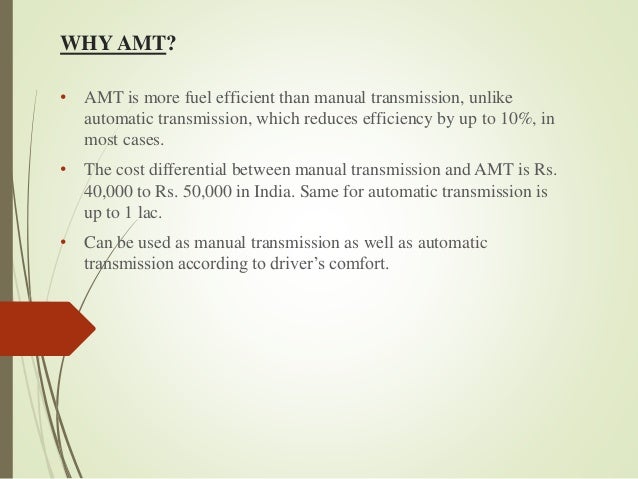 WHY AMT?

• AMT is more fuel efficient than manual transmission, unlike automatic transmission, which reduces efficiency by up to 10%, in most cases.

• The cost differential between manual transmission and AMT is Rs. 40,000 to Rs. 50,000 in India. Same for automatic transmission is up to 1 lac.

• Can be used as manual transmission as well as automatic transmission according to driver's comfort.